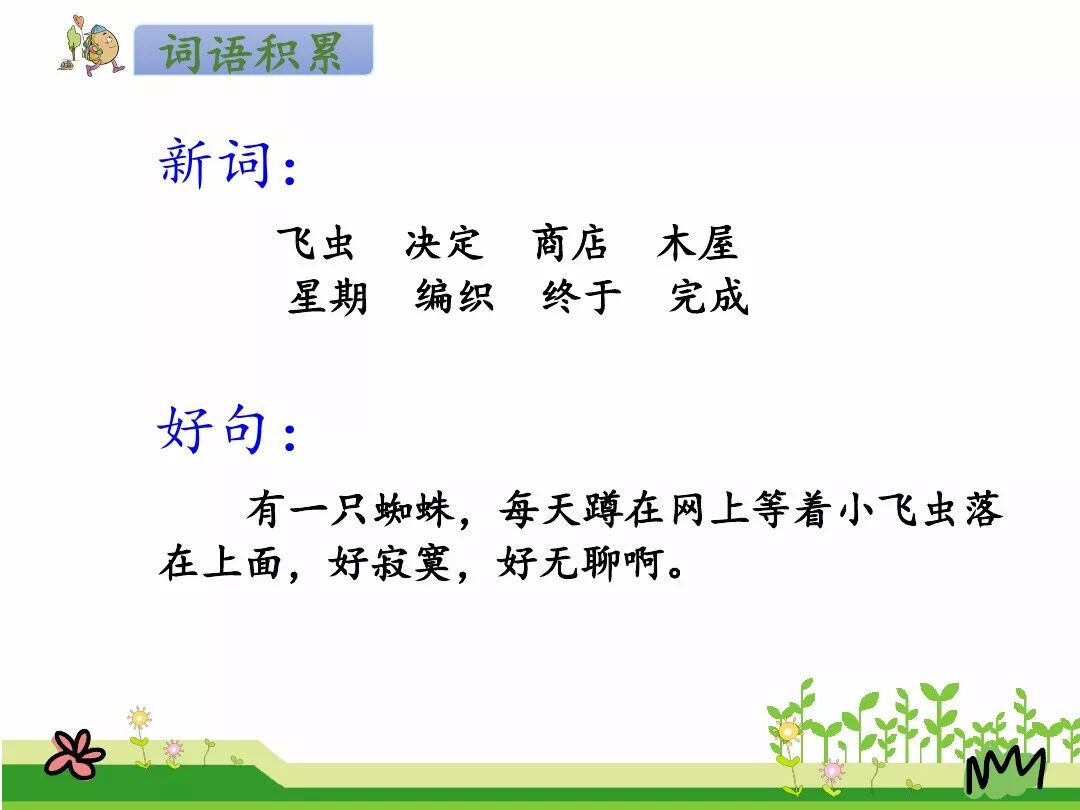 词语积累

新词：

飞虫　决定　商店　木屋
星期　编织　终于　完成

好句：

有一只蜘蛛，每天蹲在网上等着小飞虫落在上面，好寂寞，好无聊啊。